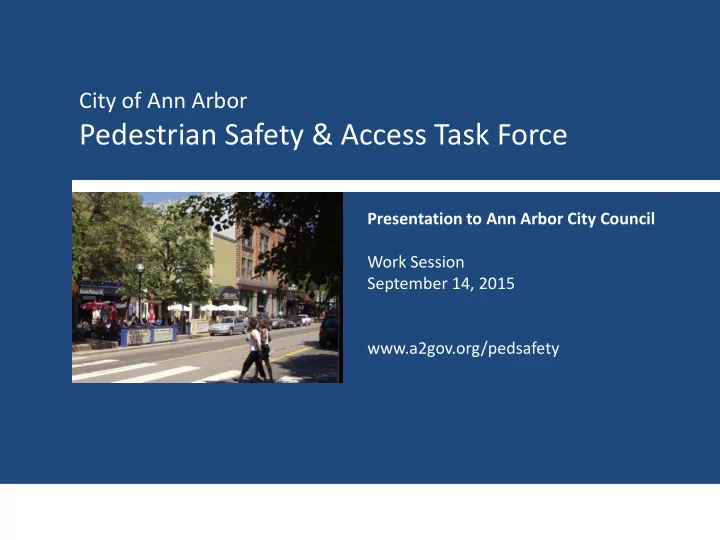 City of Ann Arbor
Pedestrian Safety & Access Task Force

Presentation to Ann Arbor City Council

Work Session
September 14, 2015

www.a2gov.org/pedsafety